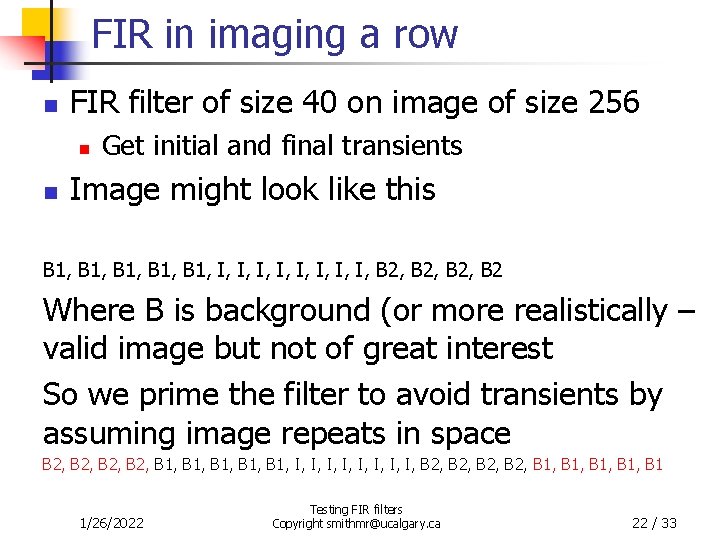 FIR in imaging a row

FIR filter of size 40 on image of size 256

Get initial and final transients

Image might look like this

B1, B1, B1, B1, B1, I, I, I, I, I, I, I, I, B2, B2, B2, B2

Where B is background (or more realistically – valid image but not of great interest

So we prime the filter to avoid transients by assuming image repeats in space

B2, B2, B2, B2, B1, B1, B1, B1, B1, I, I, I, I, I, I, I, I, B2, B2, B2, B2, B1, B1, B1, B1, B1

1/26/2022

Testing FIR filters
Copyright smithmr@ucalgary.ca

22 / 33